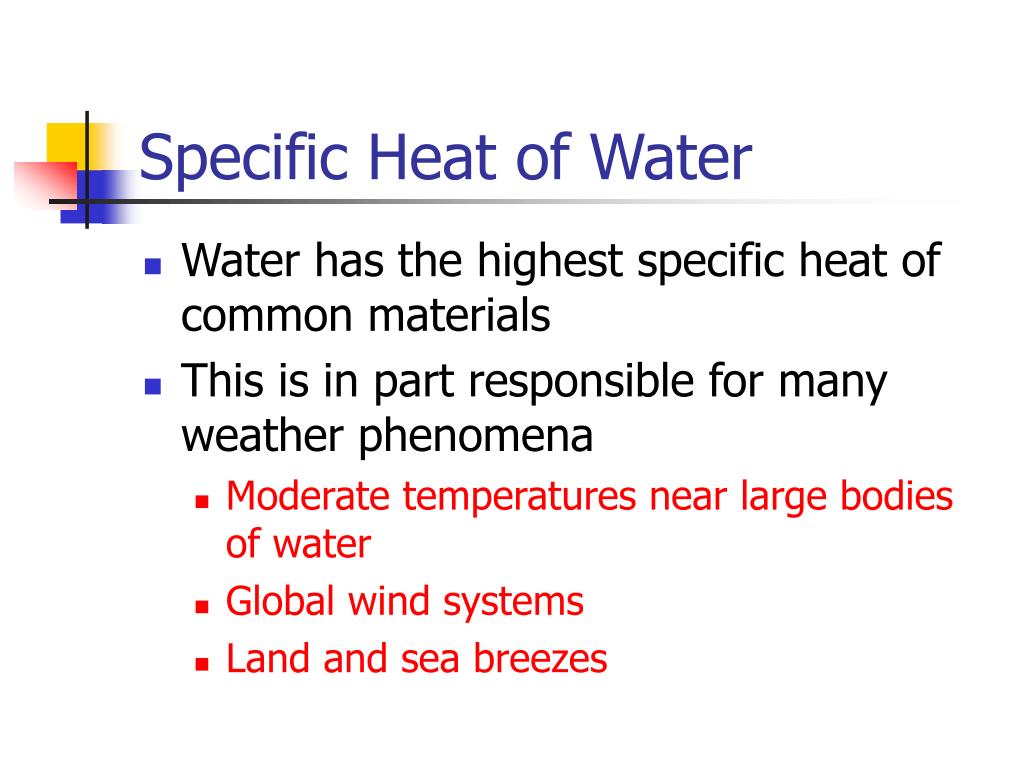 Specific Heat of Water

- Water has the highest specific heat of common materials
- This is in part responsible for many weather phenomena
  - Moderate temperatures near large bodies of water
  - Global wind systems
  - Land and sea breezes